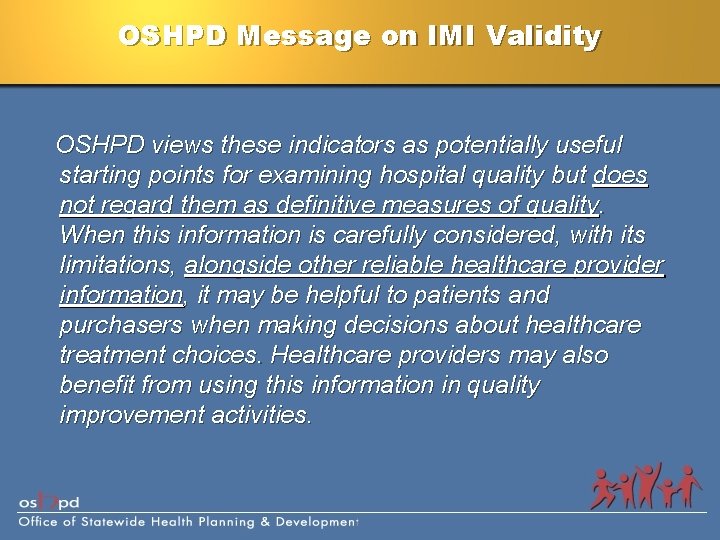 OSHPD Message on IMI Validity

OSHPD views these indicators as potentially useful starting points for examining hospital quality but does not regard them as definitive measures of quality. When this information is carefully considered, with its limitations, alongside other reliable healthcare provider information, it may be helpful to patients and purchasers when making decisions about healthcare treatment choices. Healthcare providers may also benefit from using this information in quality improvement activities.

oshpd
Office of Statewide Health Planning & Development